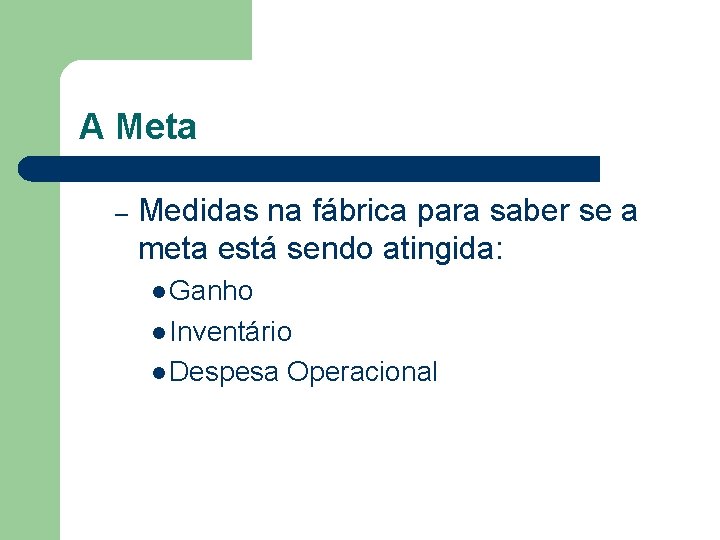 A Meta

– Medidas na fábrica para saber se a meta está sendo atingida:

● Ganho
● Inventário
● Despesa Operacional